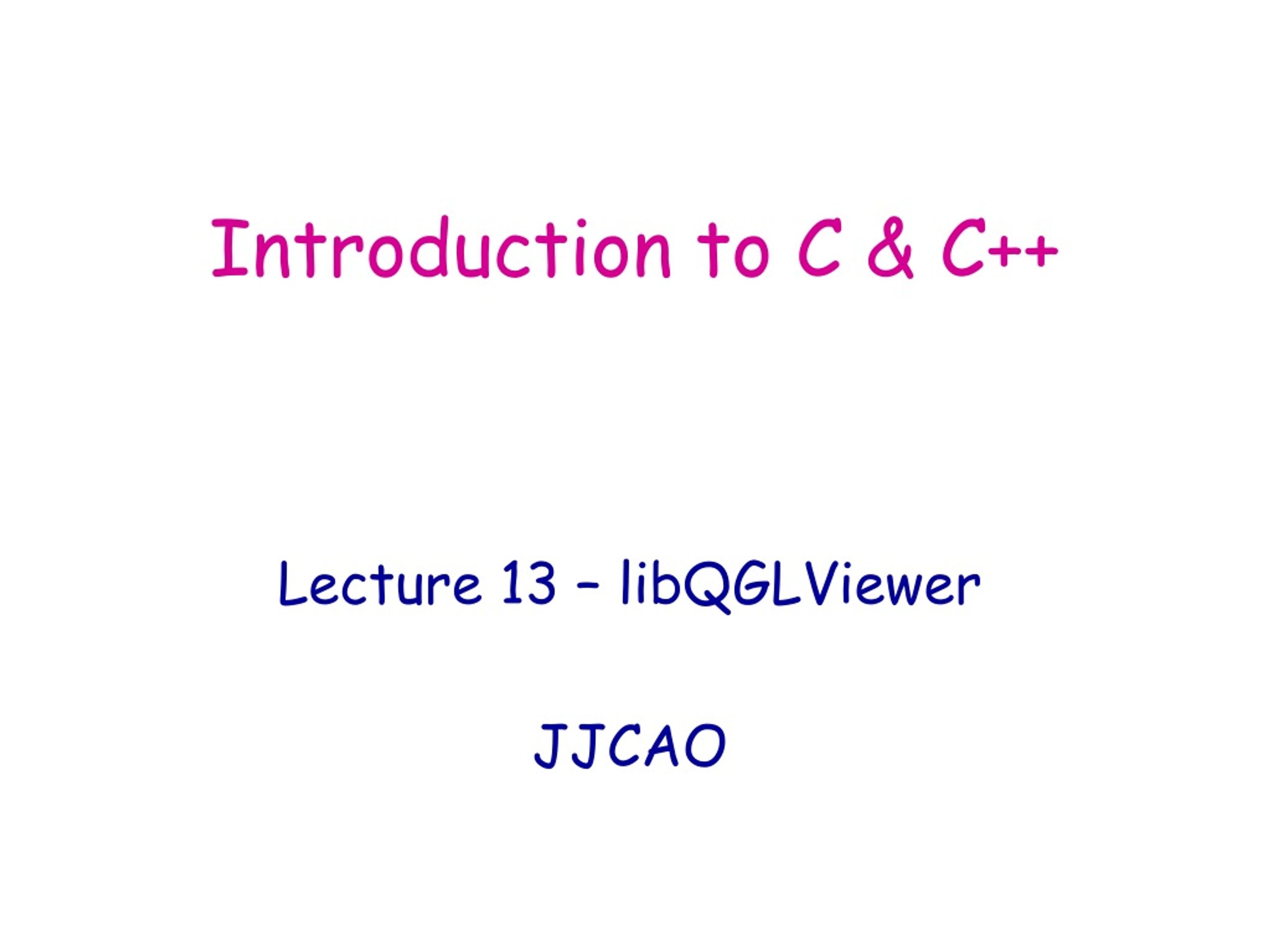 Introduction to C & C++

Lecture 13 – libQGLViewer

JJCAO